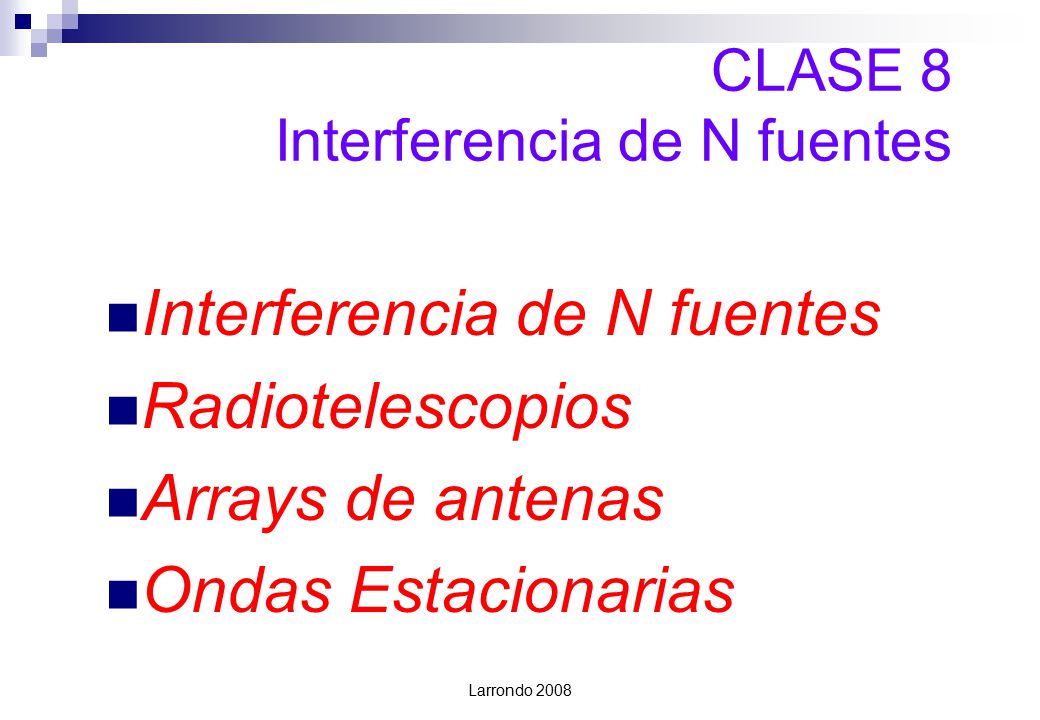 CLASE 8
Interferencia de N fuentes

Interferencia de N fuentes
Radiotelescopios
Arrays de antenas
Ondas Estacionarias

Larrondo 2008